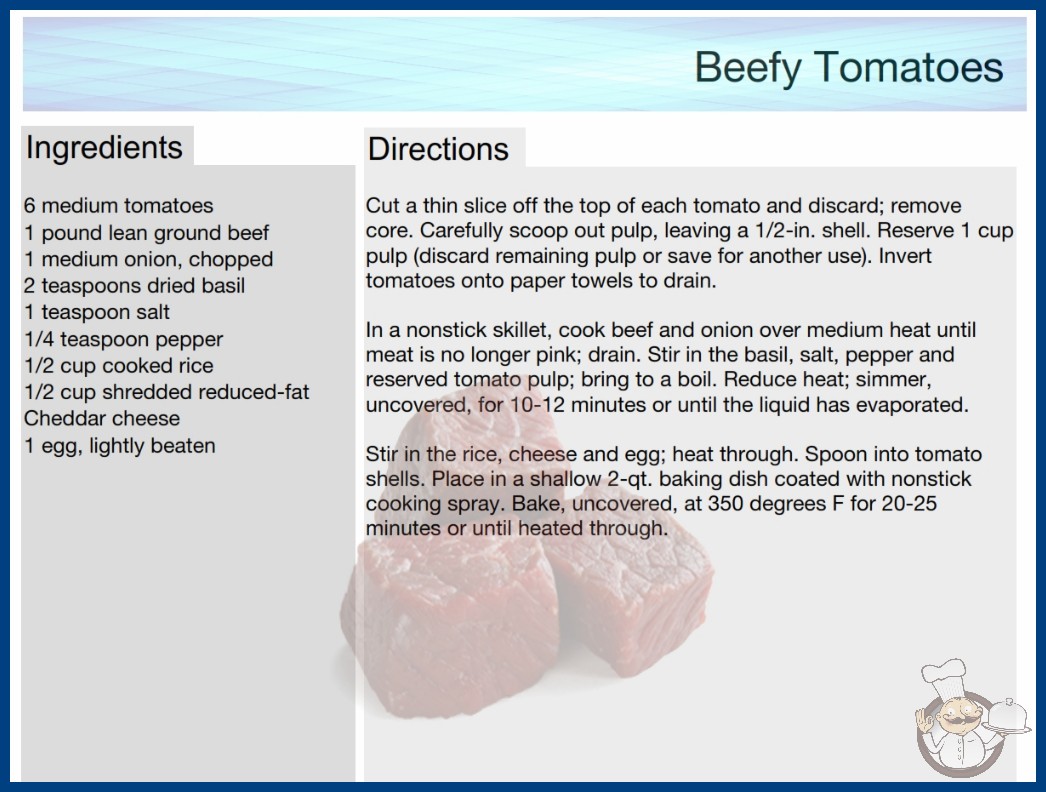 Beefy Tomatoes

Ingredients

6 medium tomatoes
1 pound lean ground beef
1 medium onion, chopped
2 teaspoons dried basil
1 teaspoon salt
1/4 teaspoon pepper
1/2 cup cooked rice
1/2 cup shredded reduced-fat Cheddar cheese
1 egg, lightly beaten

Directions

Cut a thin slice off the top of each tomato and discard; remove core. Carefully scoop out pulp, leaving a 1/2-in. shell. Reserve 1 cup pulp (discard remaining pulp or save for another use). Invert tomatoes onto paper towels to drain.

In a nonstick skillet, cook beef and onion over medium heat until meat is no longer pink; drain. Stir in the basil, salt, pepper and reserved tomato pulp; bring to a boil. Reduce heat; simmer, uncovered, for 10-12 minutes or until the liquid has evaporated.

Stir in the rice, cheese and egg; heat through. Spoon into tomato shells. Place in a shallow 2-qt. baking dish coated with nonstick cooking spray. Bake, uncovered, at 350 degrees F for 20-25 minutes or until heated through.